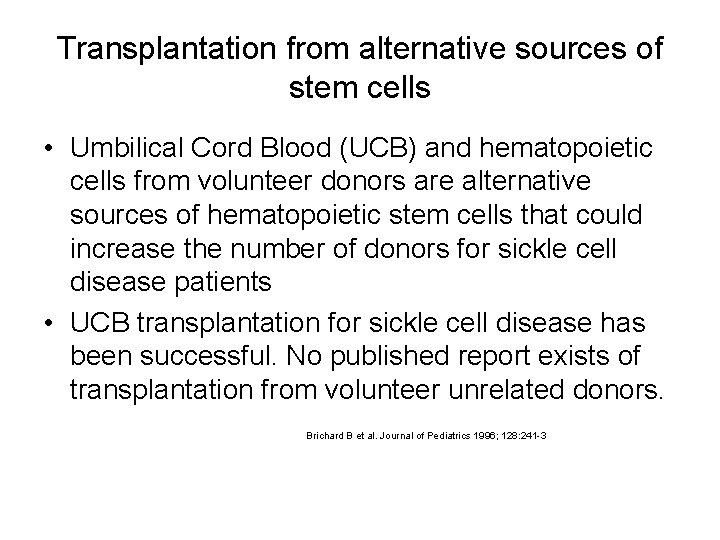 Transplantation from alternative sources of stem cells

• Umbilical Cord Blood (UCB) and hematopoietic cells from volunteer donors are alternative sources of hematopoietic stem cells that could increase the number of donors for sickle cell disease patients

• UCB transplantation for sickle cell disease has been successful. No published report exists of transplantation from volunteer unrelated donors.

Brichard B et al. Journal of Pediatrics 1996; 128:241-3